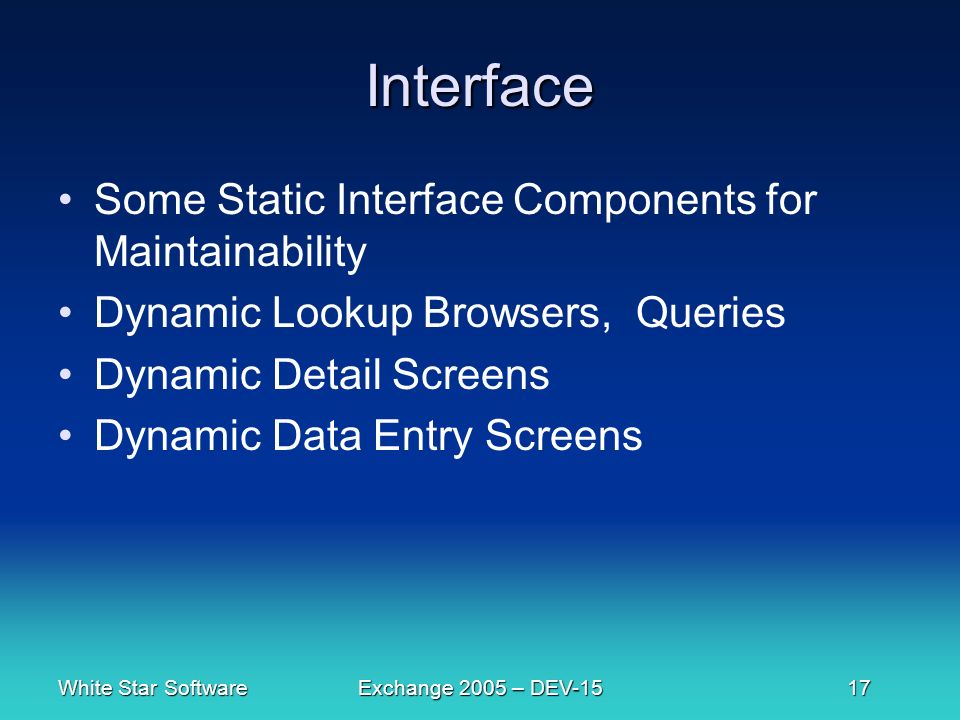 Interface

• Some Static Interface Components for Maintainability
• Dynamic Lookup Browsers, Queries
• Dynamic Detail Screens
• Dynamic Data Entry Screens

White Star Software
Exchange 2005 – DEV-15
17